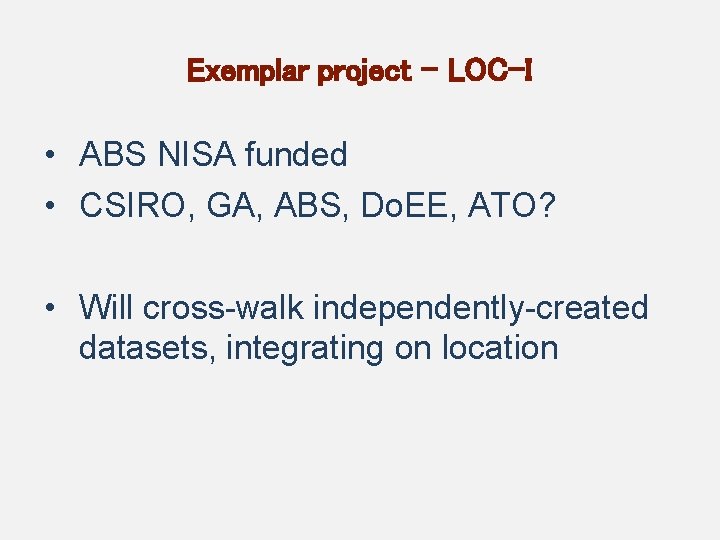 Exemplar project – LOC-I

• ABS NISA funded
• CSIRO, GA, ABS, DoEE, ATO?

• Will cross-walk independently-created datasets, integrating on location